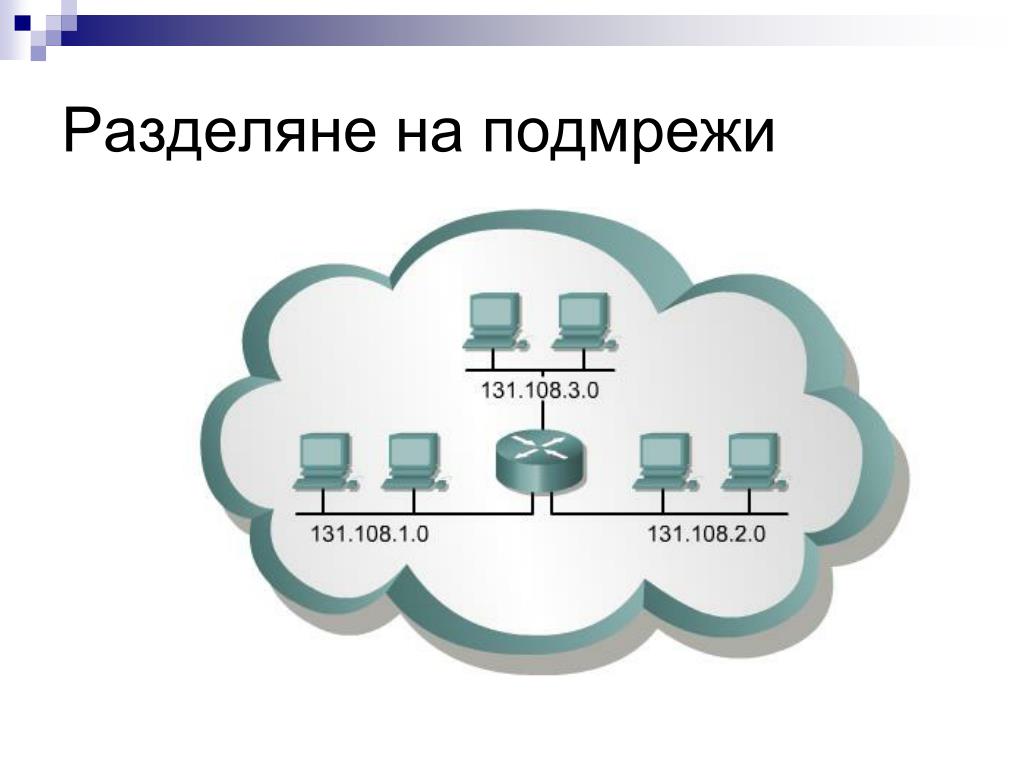 Разделяне на подмрежи

131.108.3.0

131.108.1.0

131.108.2.0